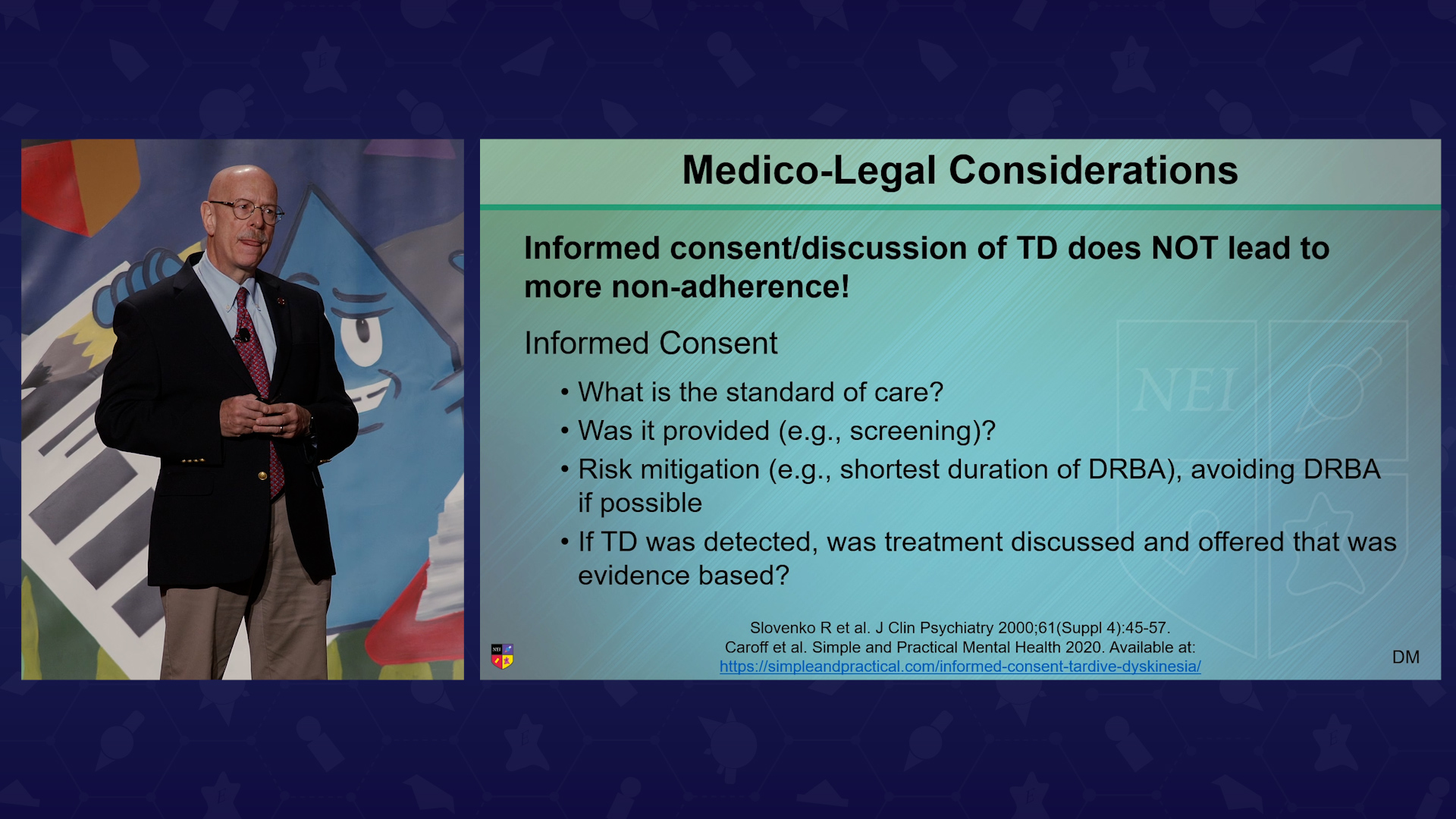 Medico-Legal Considerations

Informed consent/discussion of TD does NOT lead to more non-adherence!

Informed Consent

• What is the standard of care?
• Was it provided (e.g., screening)?
• Risk mitigation (e.g., shortest duration of DRBA), avoiding DRBA if possible
• If TD was detected, was treatment discussed and offered that was evidence based?

NEI

Slovenko R et al. J Clin Psychiatry 2000;61(Suppl 4):45-57.
Caroff et al. Simple and Practical Mental Health 2020. Available at:
https://simpleandpractical.com/informed-consent-tardive-dyskinesia/

DM